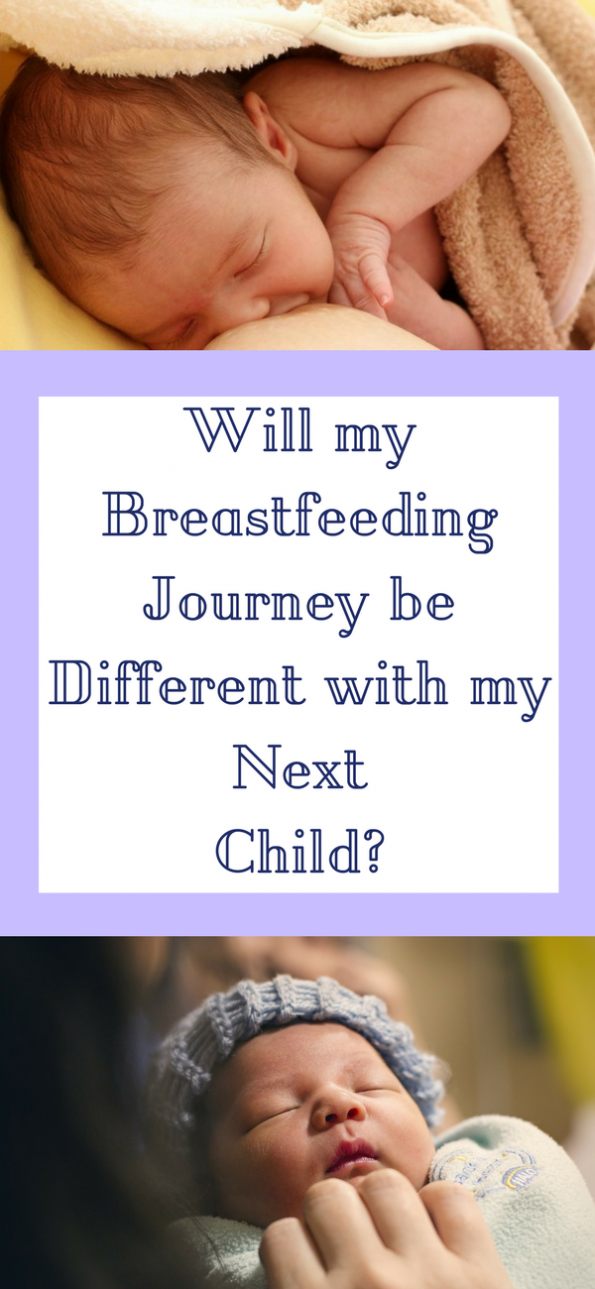 Will my Breastfeeding Journey be Different with my Next Child?